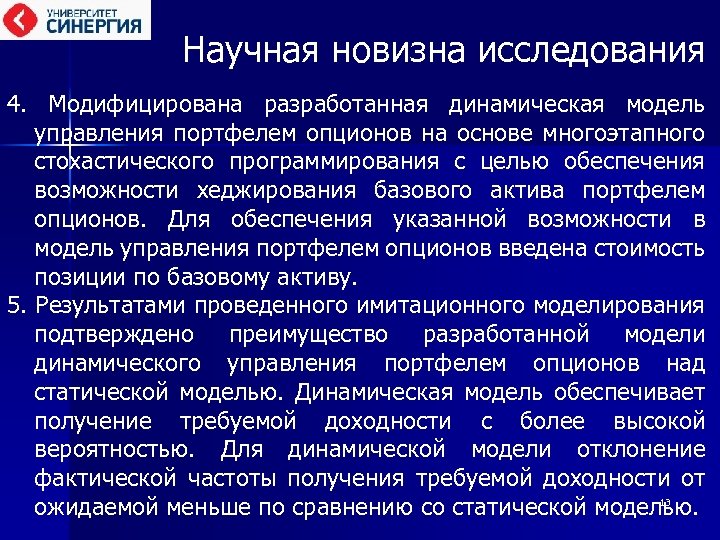 УНИВЕРСИТЕТ
СИНЕРГИЯ

Научная новизна исследования

4. Модифицирована разработанная динамическая модель управления портфелем опционов на основе многоэтапного стохастического программирования с целью обеспечения возможности хеджирования базового актива портфелем опционов. Для обеспечения указанной возможности в модель управления портфелем опционов введена стоимость позиции по базовому активу.

5. Результатами проведенного имитационного моделирования подтверждено преимущество разработанной модели динамического управления портфелем опционов над статической моделью. Динамическая модель обеспечивает получение требуемой доходности с более высокой вероятностью. Для динамической модели отклонение фактической частоты получения требуемой доходности от ожидаемой меньше по сравнению со статической моделью.

13